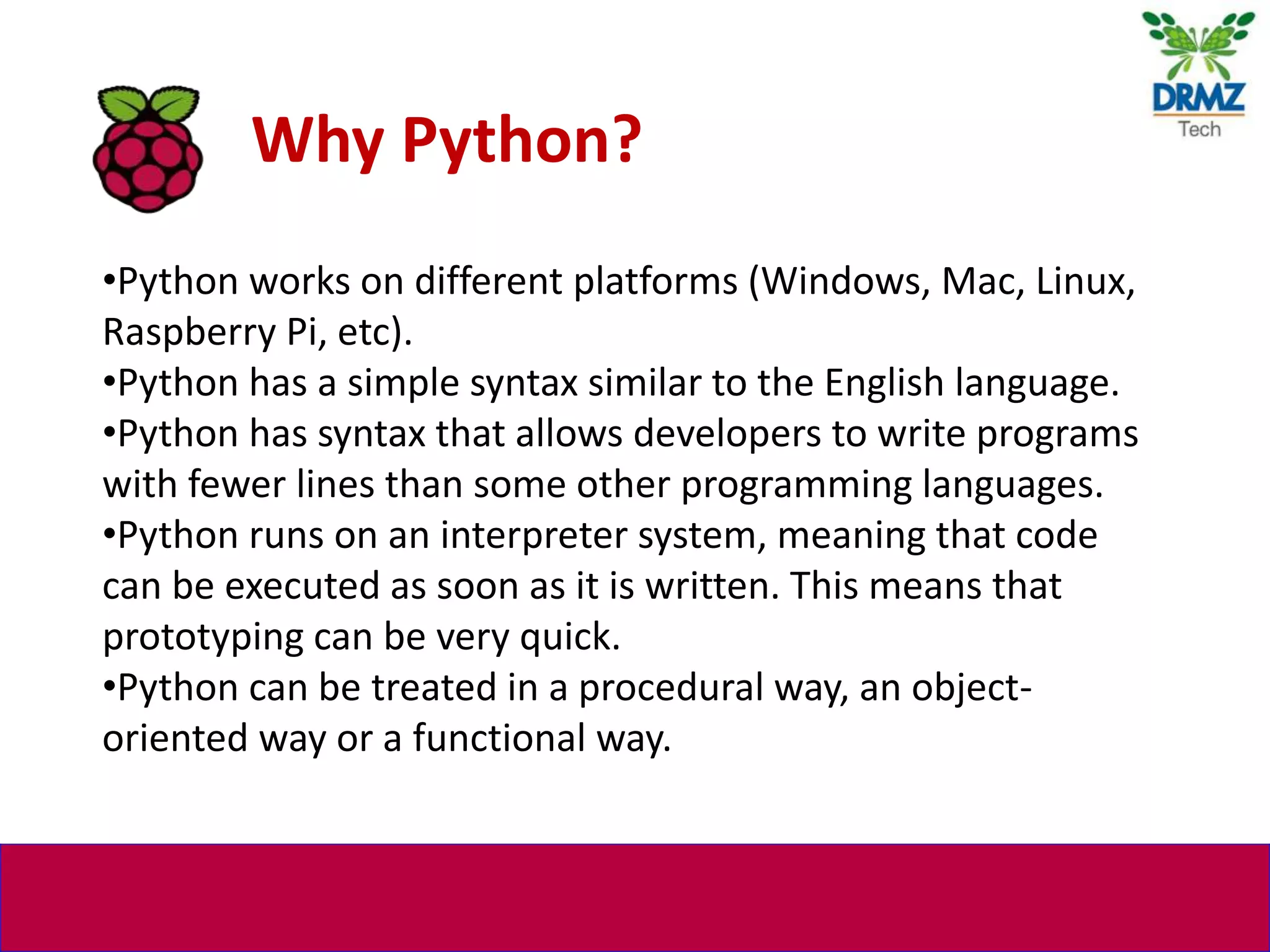 DRMZ
Tech

Why Python?

•Python works on different platforms (Windows, Mac, Linux, Raspberry Pi, etc).
•Python has a simple syntax similar to the English language.
•Python has syntax that allows developers to write programs with fewer lines than some other programming languages.
•Python runs on an interpreter system, meaning that code can be executed as soon as it is written. This means that prototyping can be very quick.
•Python can be treated in a procedural way, an object-oriented way or a functional way.